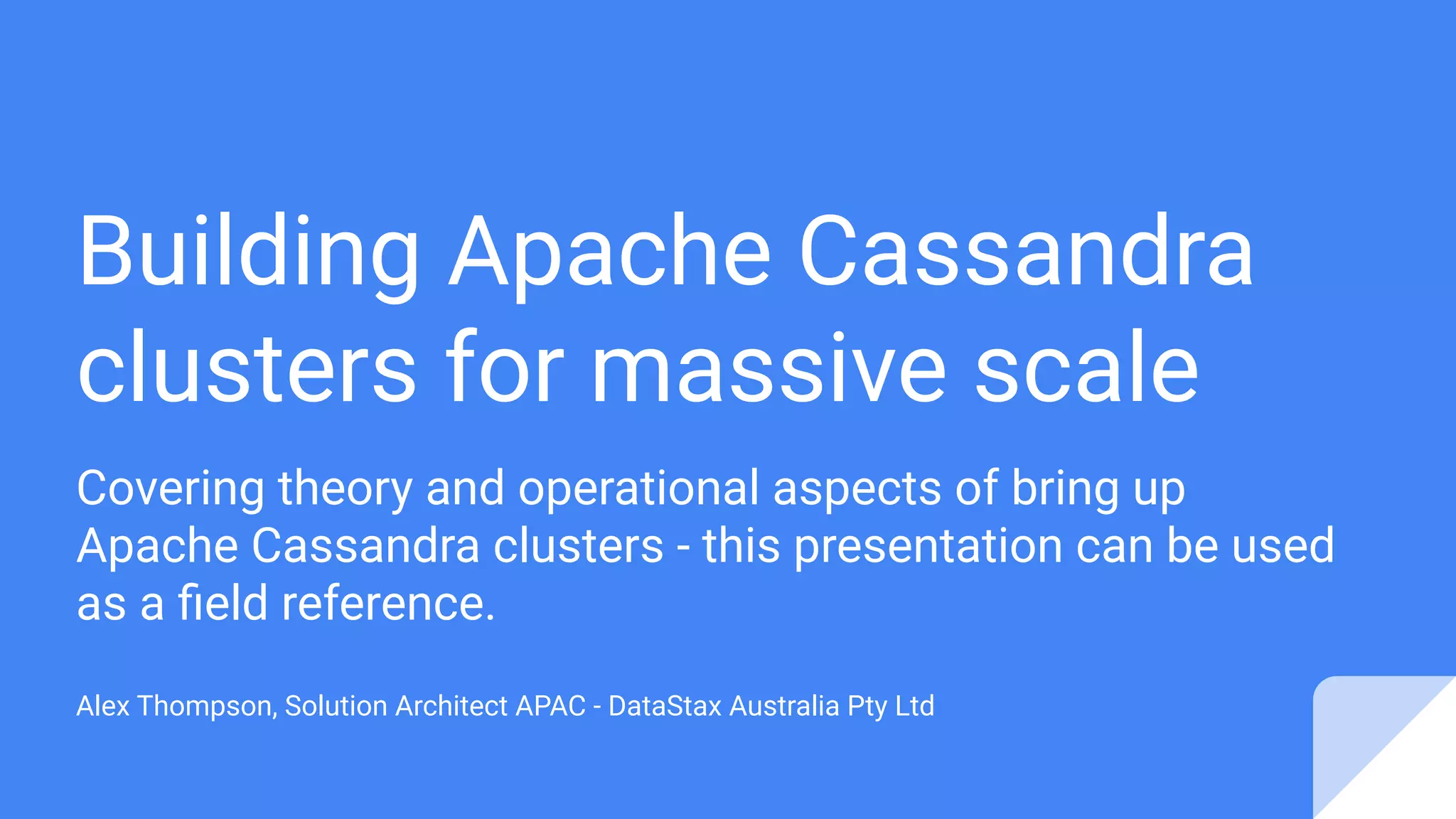 Building Apache Cassandra clusters for massive scale

Covering theory and operational aspects of bring up Apache Cassandra clusters - this presentation can be used as a field reference.

Alex Thompson, Solution Architect APAC - DataStax Australia Pty Ltd